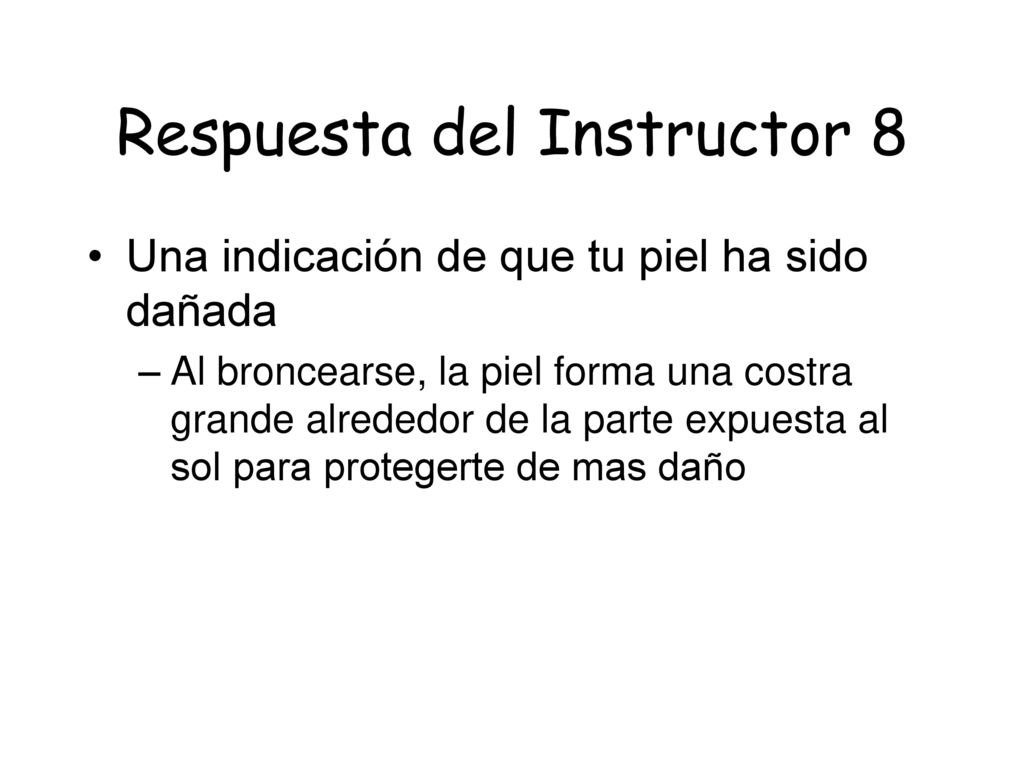 Respuesta del Instructor 8

• Una indicación de que tu piel ha sido dañada

– Al broncearse, la piel forma una costra grande alrededor de la parte expuesta al sol para protegerte de mas daño